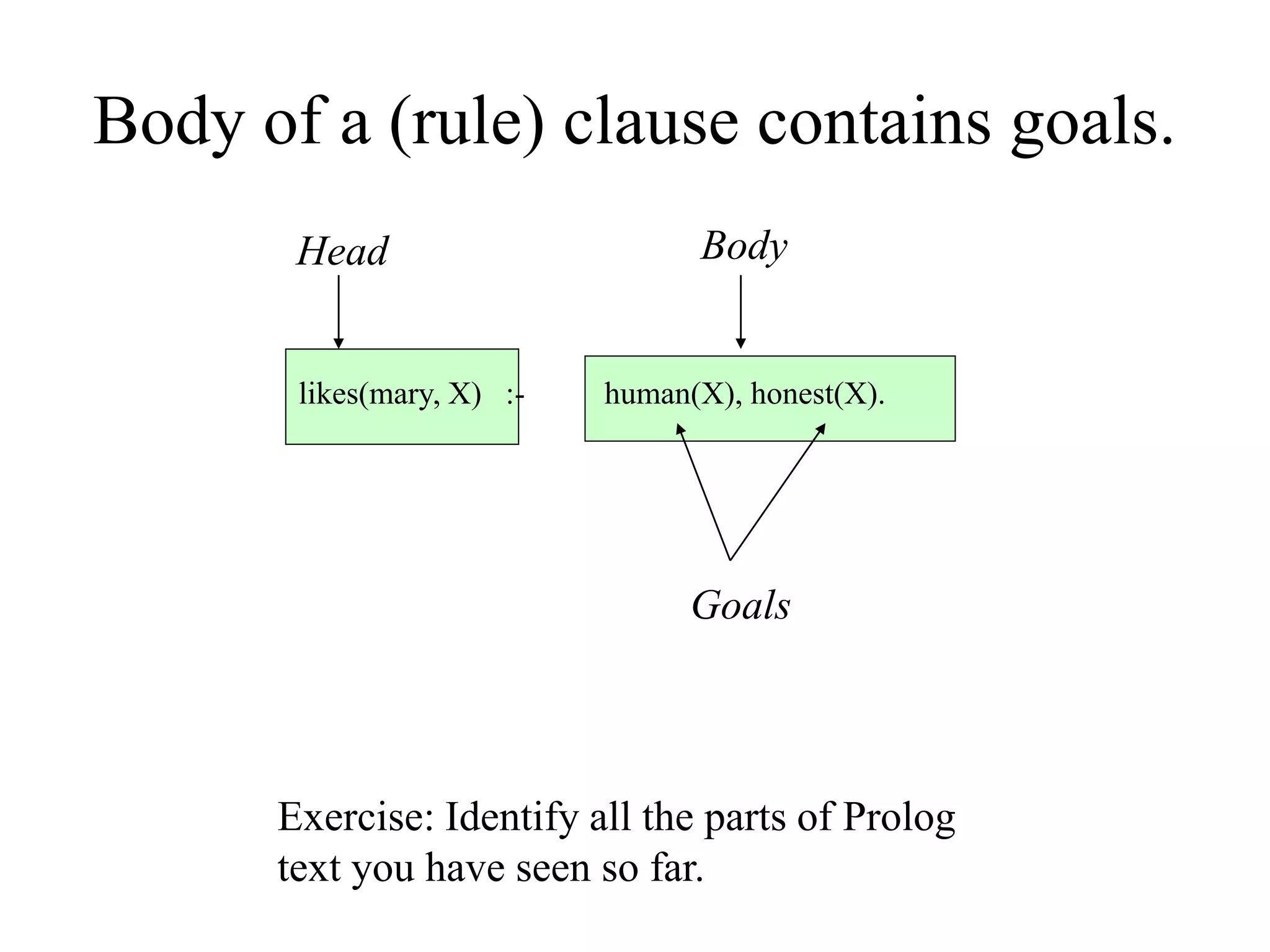 Body of a (rule) clause contains goals.

Head

Body

likes(mary, X) :-

human(X), honest(X).

Goals

Exercise: Identify all the parts of Prolog text you have seen so far.